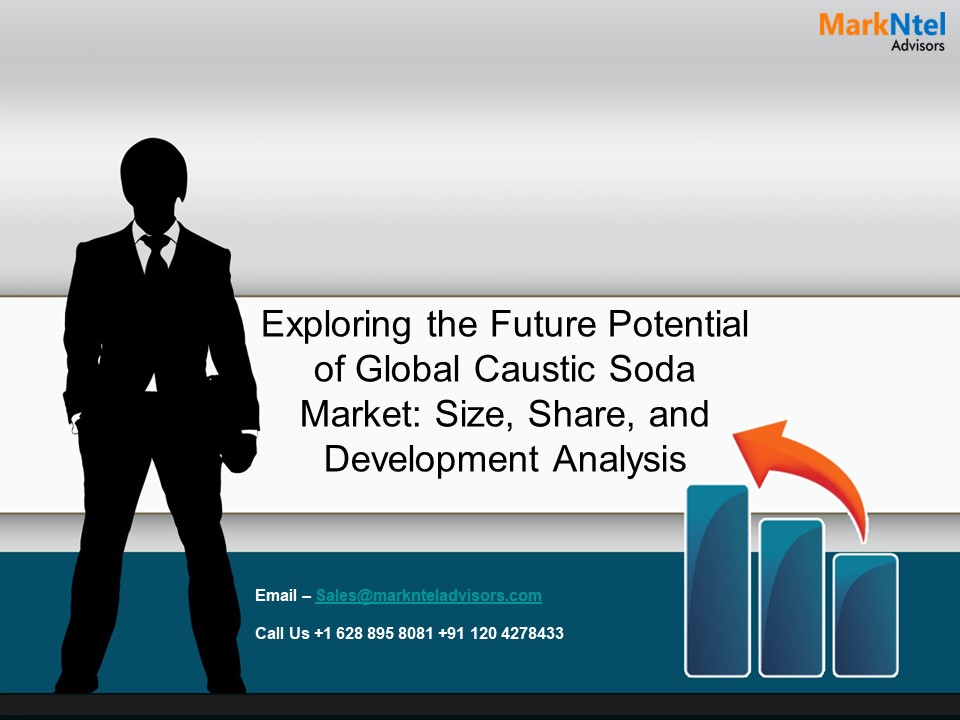 MarkNtel
Advisors

Exploring the Future Potential of Global Caustic Soda Market: Size, Share, and Development Analysis

Email – Sales@marknteladvisors.com

Call Us +1 628 895 8081 +91 120 4278433